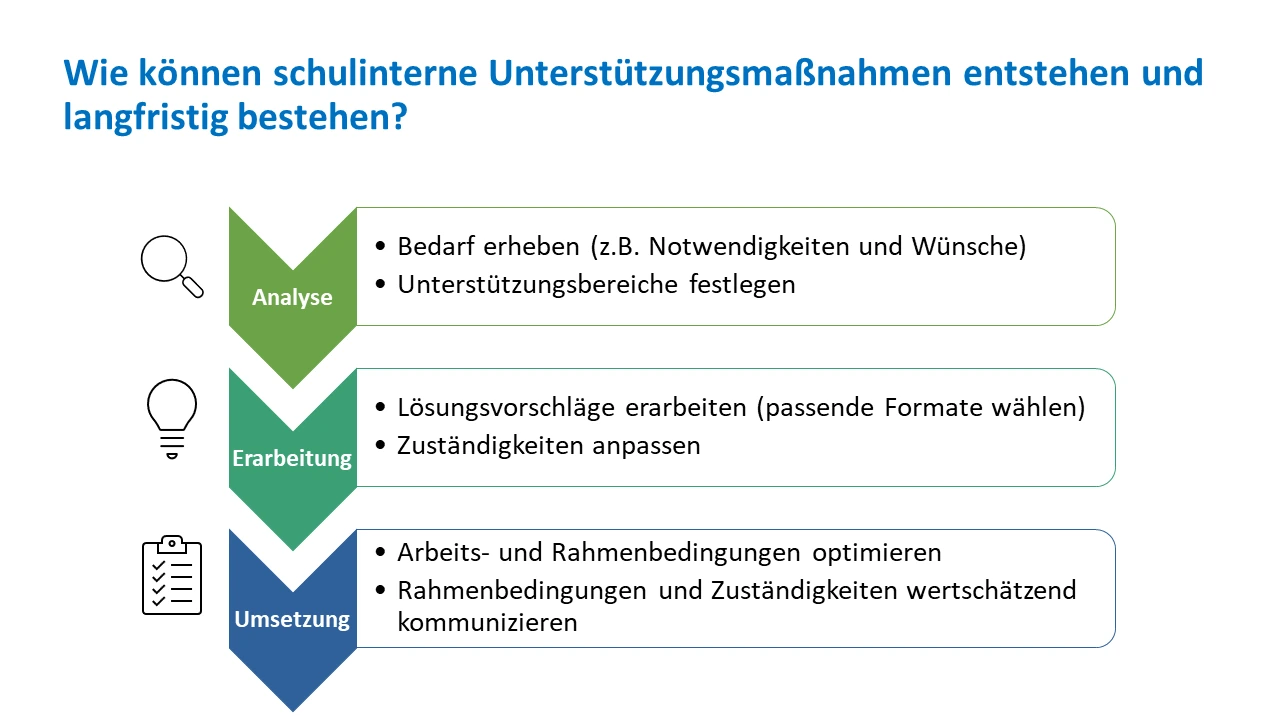 Wie können schulinterne Unterstützungsmaßnahmen entstehen und langfristig bestehen?

Analyse
• Bedarf erheben (z.B. Notwendigkeiten und Wünsche)
• Unterstützungsbereiche festlegen

Erarbeitung
• Lösungsvorschläge erarbeiten (passende Formate wählen)
• Zuständigkeiten anpassen

Umsetzung
• Arbeits- und Rahmenbedingungen optimieren
• Rahmenbedingungen und Zuständigkeiten wertschätzend kommunizieren